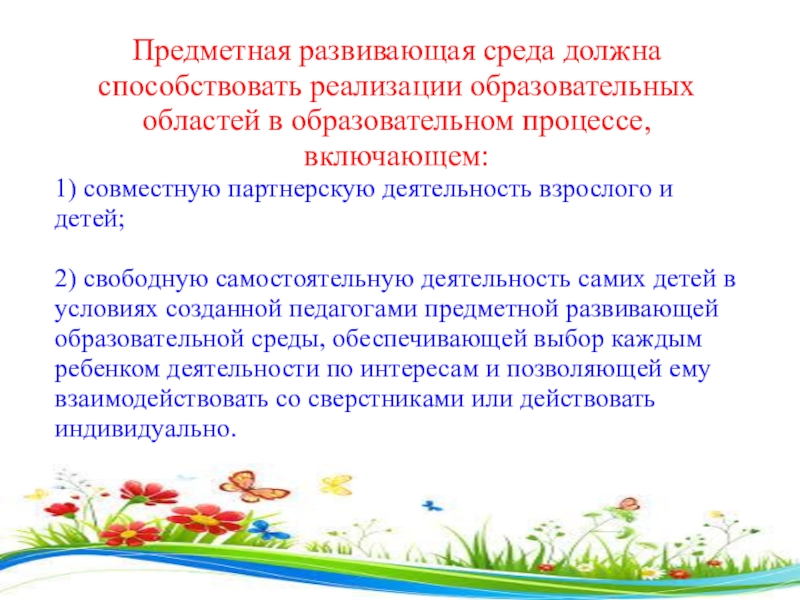 Предметная развивающая среда должна способствовать реализации образовательных областей в образовательном процессе, включающем:

1) совместную партнерскую деятельность взрослого и детей;

2) свободную самостоятельную деятельность самих детей в условиях созданной педагогами предметной развивающей образовательной среды, обеспечивающей выбор каждым ребенком деятельности по интересам и позволяющей ему взаимодействовать со сверстниками или действовать индивидуально.